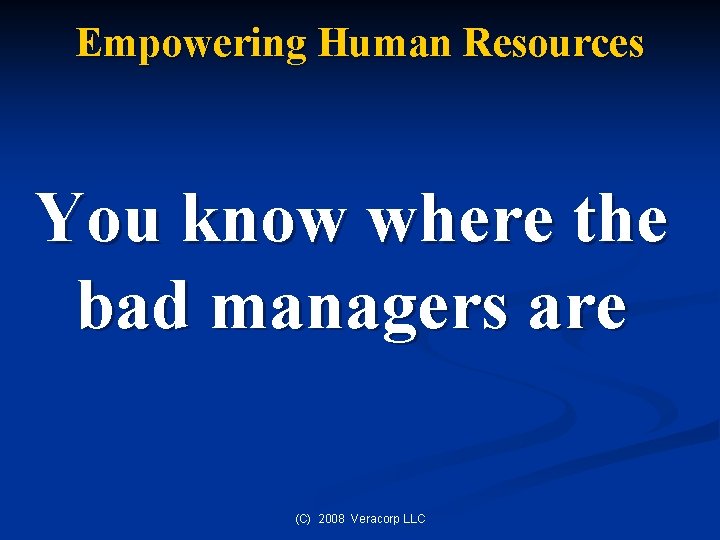 Empowering Human Resources

You know where the bad managers are

(C) 2008 Veracorp LLC